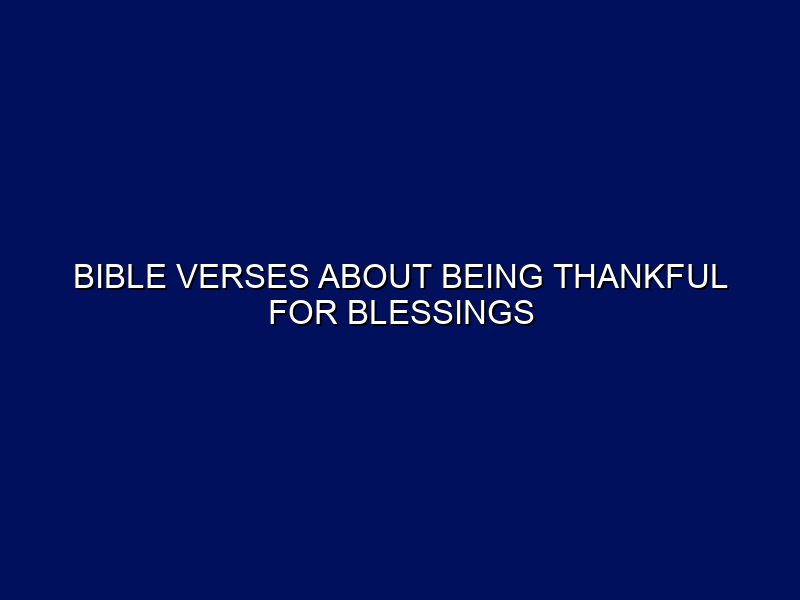 BIBLE VERSES ABOUT BEING THANKFUL FOR BLESSINGS